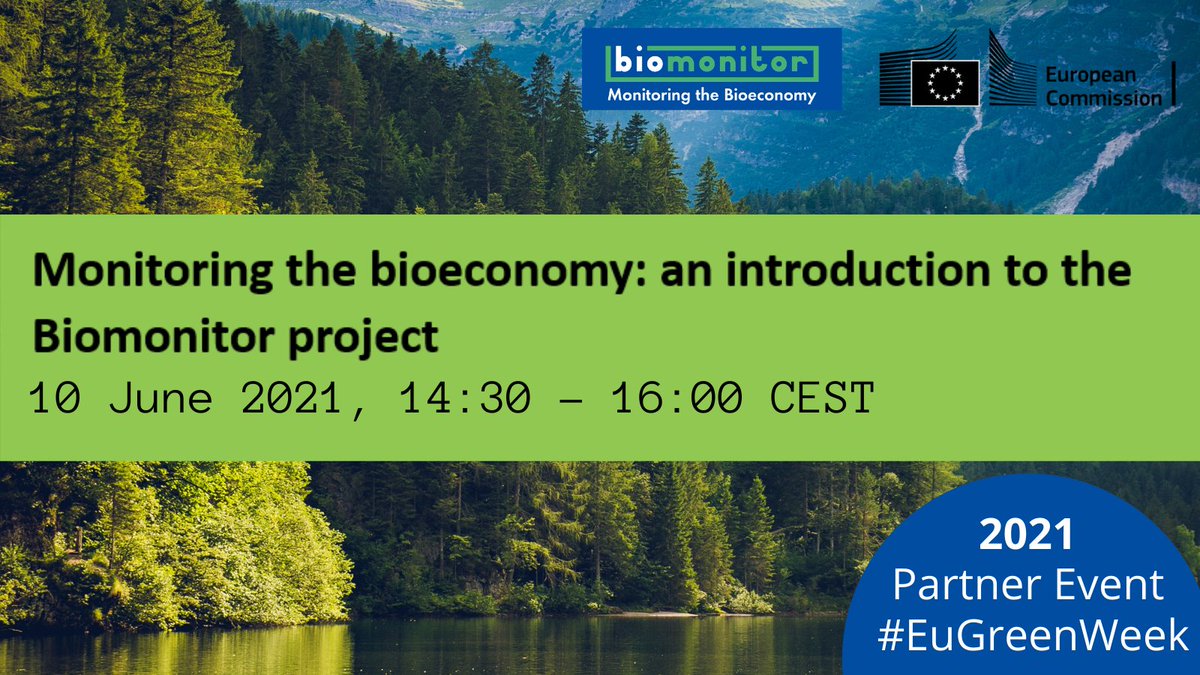 biomonitor
Monitoring the Bioeconomy

European Commission

Monitoring the bioeconomy: an introduction to the Biomonitor project
10 June 2021, 14:30 – 16:00 CEST

2021
Partner Event
#EuGreenWeek